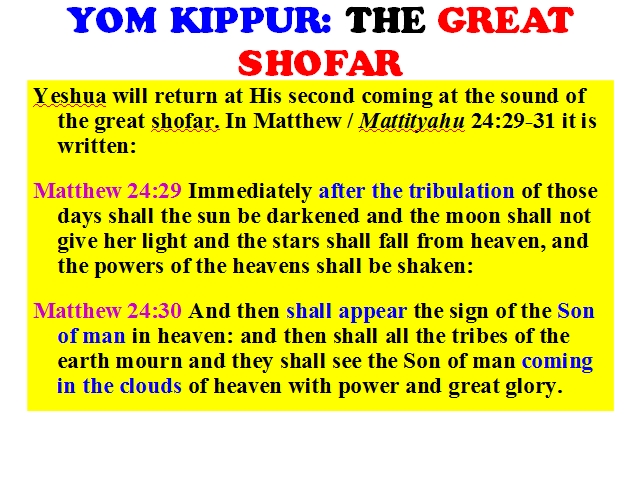 YOM KIPPUR: THE GREAT SHOFAR

Yeshua will return at His second coming at the sound of the great shofar. In Matthew / Mattityahu 24:29-31 it is written:

Matthew 24:29 Immediately after the tribulation of those days shall the sun be darkened and the moon shall not give her light and the stars shall fall from heaven, and the powers of the heavens shall be shaken:

Matthew 24:30 And then shall appear the sign of the Son of man in heaven: and then shall all the tribes of the earth mourn and they shall see the Son of man coming in the clouds of heaven with power and great glory.